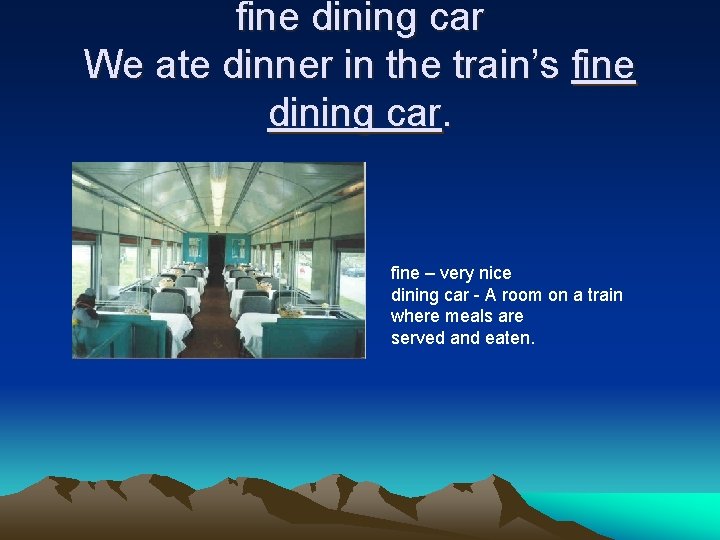 fine dining car
We ate dinner in the train’s fine dining car.

fine – very nice
dining car - A room on a train where meals are served and eaten.